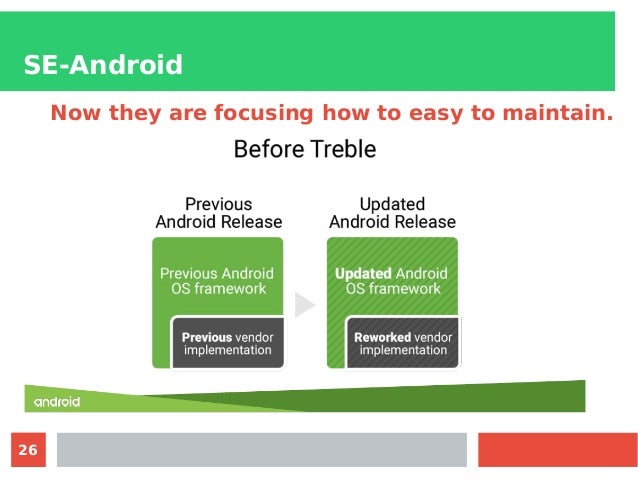 SE-Android

Now they are focusing how to easy to maintain.

Before Treble

Previous Android Release

Previous Android OS framework

Previous vendor implementation

Updated Android Release

Updated Android OS framework

Reworked vendor implementation

android

26